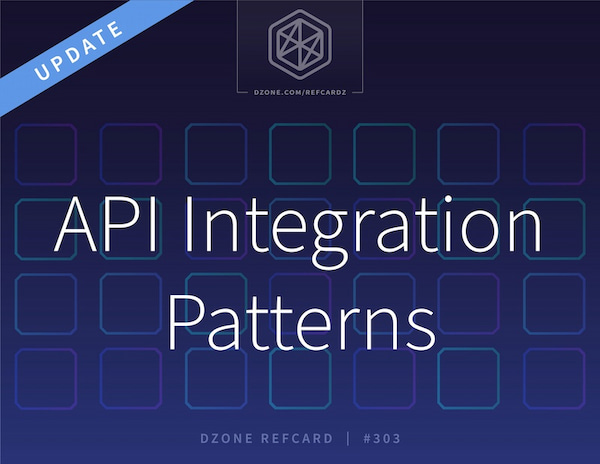 UPDATE

DZONE.COM/REFCARDZ

API Integration Patterns

DZONE REFCARD | #303